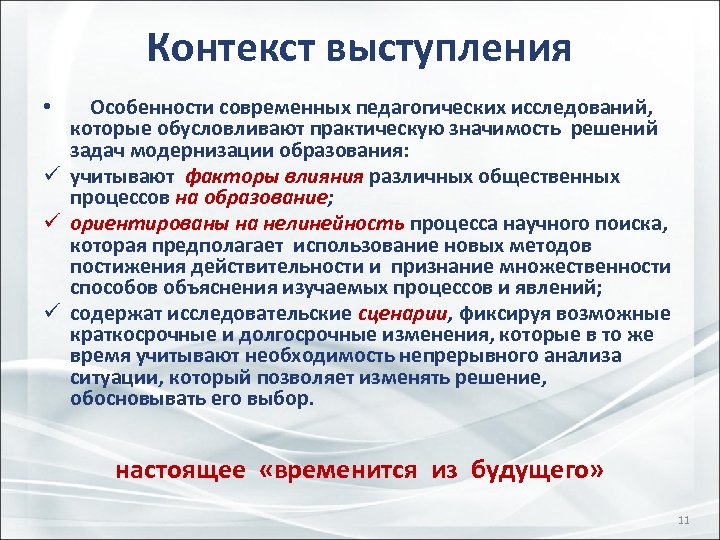 Контекст выступления

• Особенности современных педагогических исследований, которые обусловливают практическую значимость решений задач модернизации образования:

✓ учитывают факторы влияния различных общественных процессов на образование;

✓ ориентированы на нелинейность процесса научного поиска, которая предполагает использование новых методов постижения действительности и признание множественности способов объяснения изучаемых процессов и явлений;

✓ содержат исследовательские сценарии, фиксируя возможные краткосрочные и долгосрочные изменения, которые в то же время учитывают необходимость непрерывного анализа ситуации, который позволяет изменять решение, обосновывать его выбор.

настоящее «временится из будущего»

11